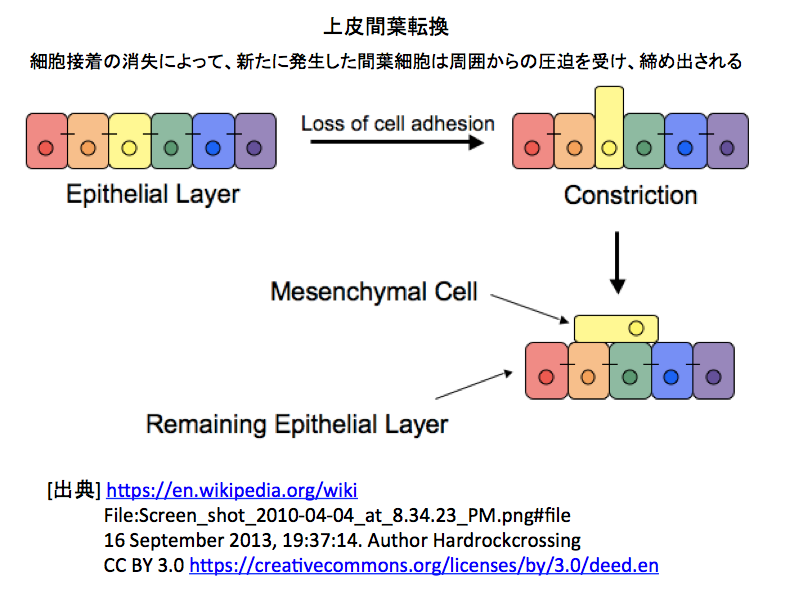 上皮間葉転換

細胞接着の消失によって、新たに発生した間葉細胞は周囲からの圧迫を受け、締め出される

Loss of cell adhesion

Epithelial Layer

Constriction

Mesenchymal Cell

Remaining Epithelial Layer

[出典] https://en.wikipedia.org/wiki
File:Screen_shot_2010-04-04_at_8.34.23_PM.png#file
16 September 2013, 19:37:14. Author Hardrockcrossing
CC BY 3.0 https://creativecommons.org/licenses/by/3.0/deed.en